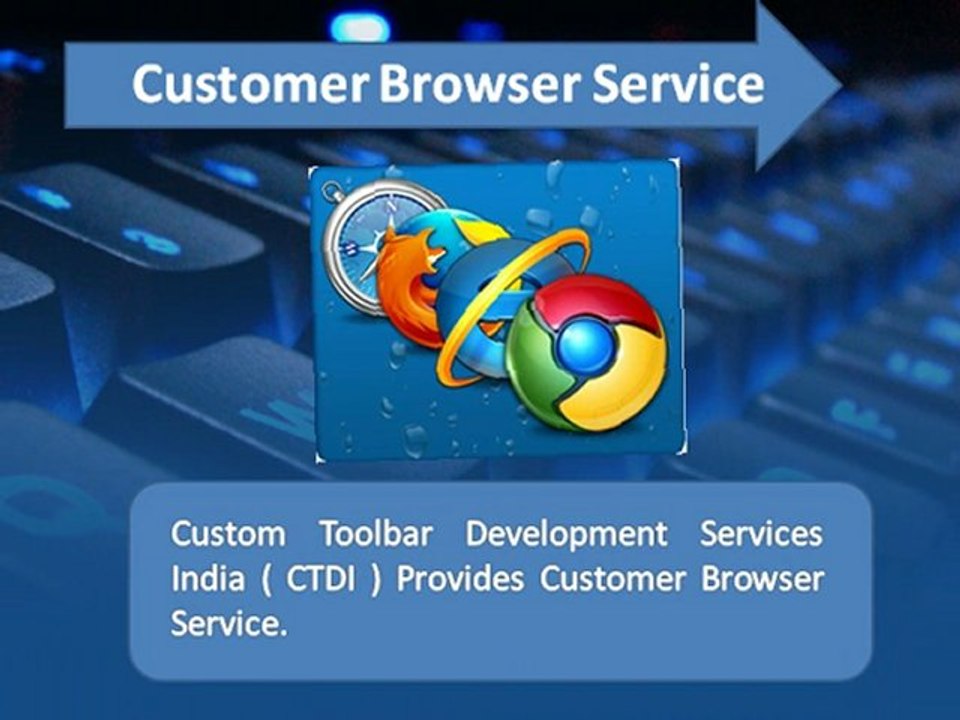 Customer Browser Service

Custom Toolbar Development Services India ( CTDI ) Provides Customer Browser Service.